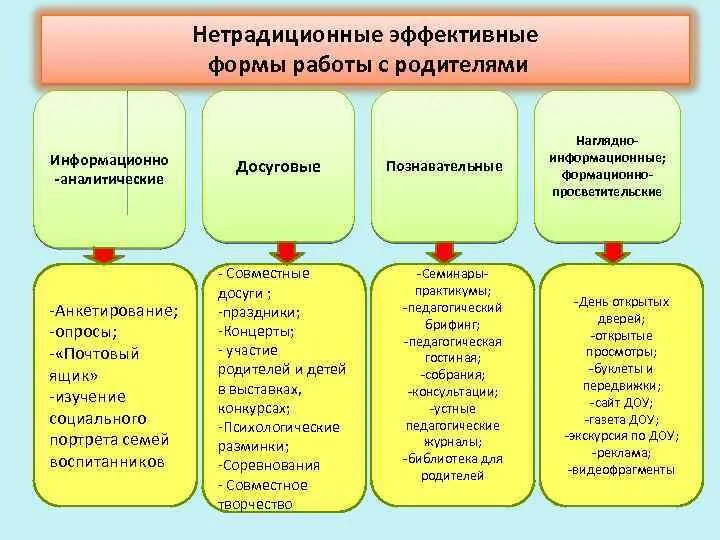 Нетрадиционные эффективные формы работы с родителями

Информационно -аналитические

Досуговые

Познавательные

Наглядно-информационные; формационно-просветительские

-Анкетирование;
-опросы;
-«Почтовый ящик»
-изучение социального портрета семей воспитанников

- Совместные досуги ;
-праздники;
-Концерты;
- участие родителей и детей в выставках, конкурсах;
-Психологические разминки;
-Соревнования
- Совместное творчество

-Семинары-практикумы;
-педагогический брифинг;
-педагогическая гостиная;
-собрания;
-консультации;
-устные педагогические журналы;
-библиотека для родителей

-День открытых дверей;
-открытые просмотры;
-буклеты и передвижки;
-сайт ДОУ;
-газета ДОУ;
-экскурсия по ДОУ;
-реклама;
-видеофрагменты